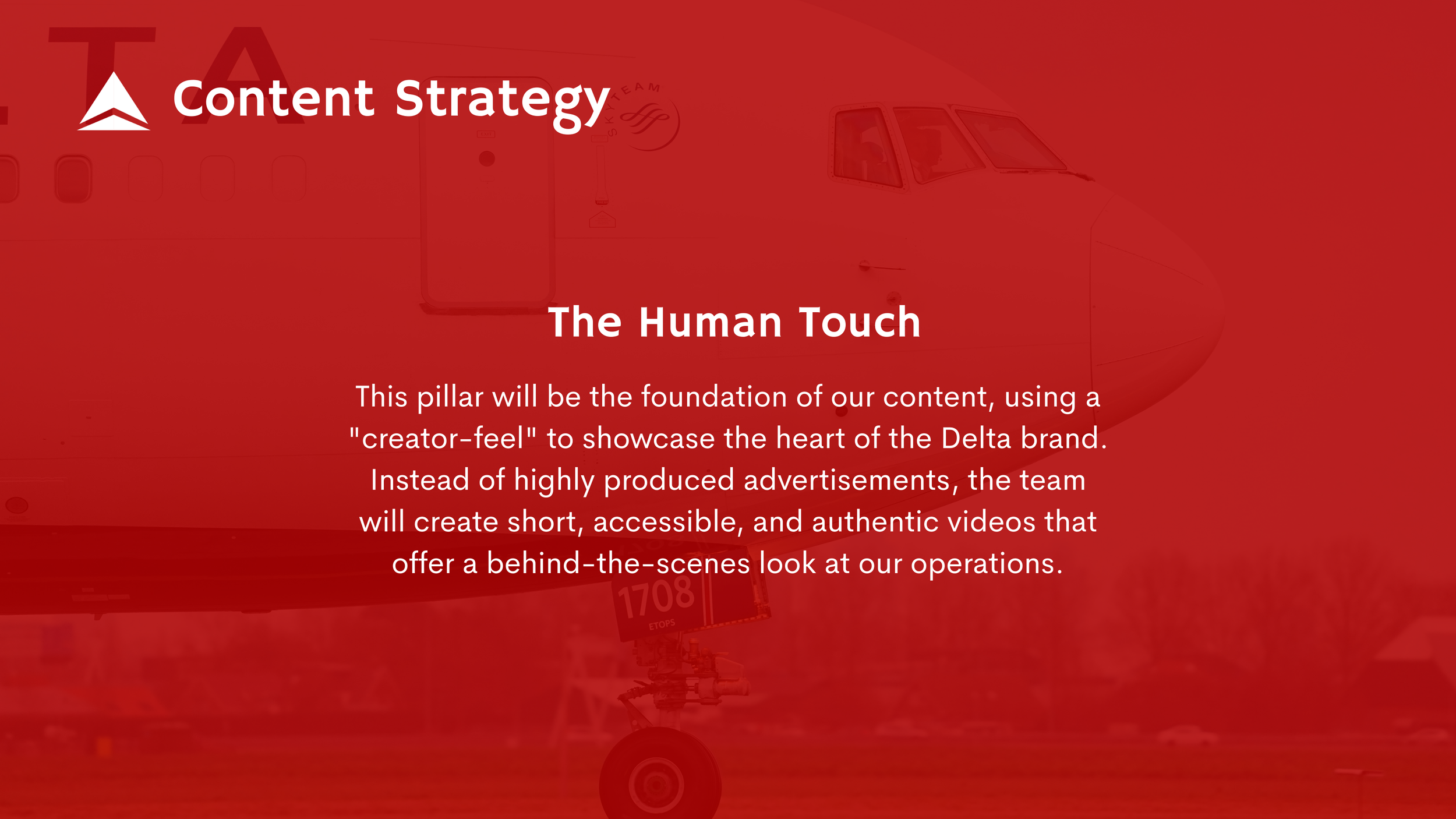 Content Strategy

The Human Touch

This pillar will be the foundation of our content, using a "creator-feel" to showcase the heart of the Delta brand. Instead of highly produced advertisements, the team will create short, accessible, and authentic videos that offer a behind-the-scenes look at our operations.

1708
ETOPS